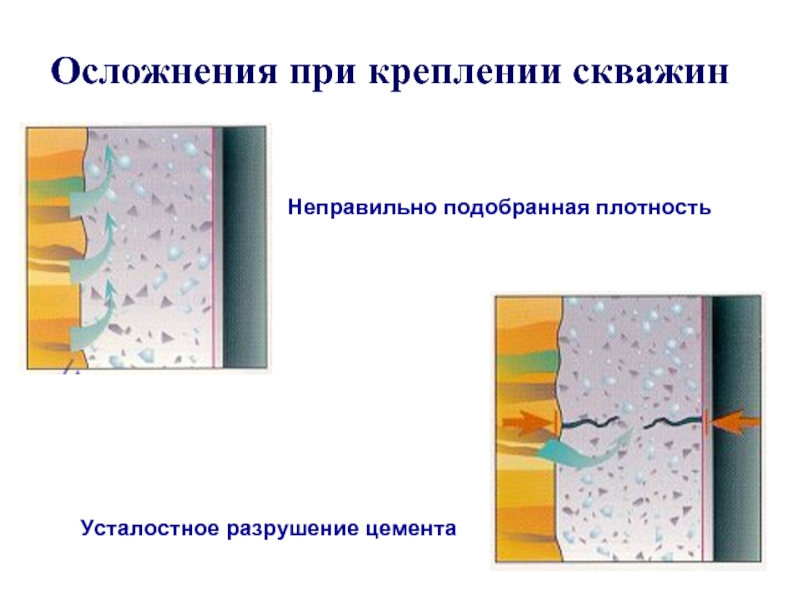 Осложнения при креплении скважин

Неправильно подобранная плотность

Усталостное разрушение цемента